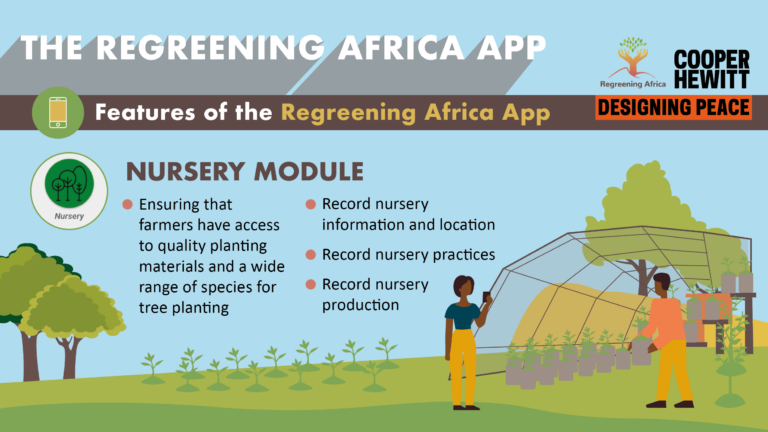 THE REGREENING AFRICA APP

Regreening Africa

COOPER HEWITT

DESIGNING PEACE

Features of the Regreening Africa App

Nursery

NURSERY MODULE

Ensuring that farmers have access to quality planting materials and a wide range of species for tree planting

Record nursery information and location

Record nursery practices

Record nursery production